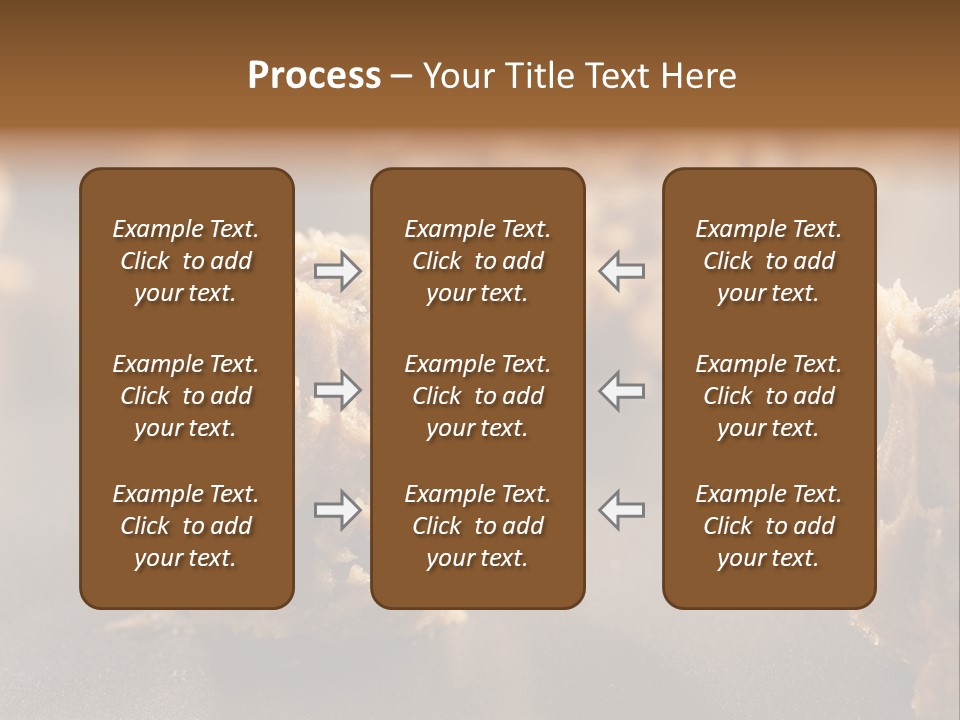 Process – Your Title Text Here

Example Text. Click to add your text.

Example Text. Click to add your text.

Example Text. Click to add your text.

Example Text. Click to add your text.

Example Text. Click to add your text.

Example Text. Click to add your text.

Example Text. Click to add your text.

Example Text. Click to add your text.

Example Text. Click to add your text.